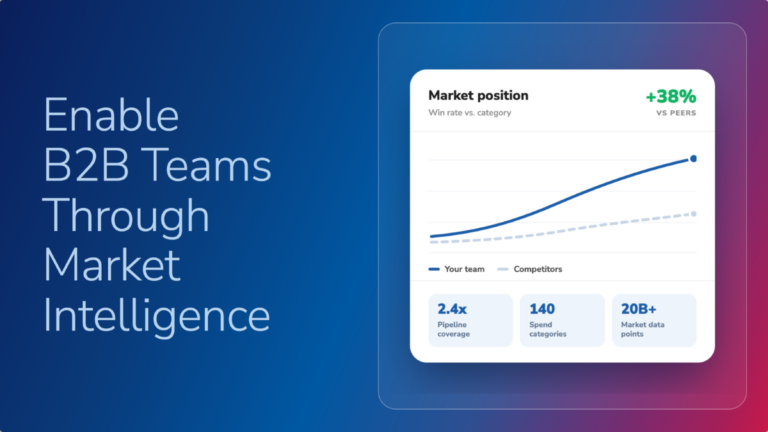 Enable B2B Teams Through Market Intelligence

Market position
Win rate vs. category

+38%
VS PEERS

Your team
Competitors

2.4x
Pipeline coverage

140
Spend categories

20B+
Market data points